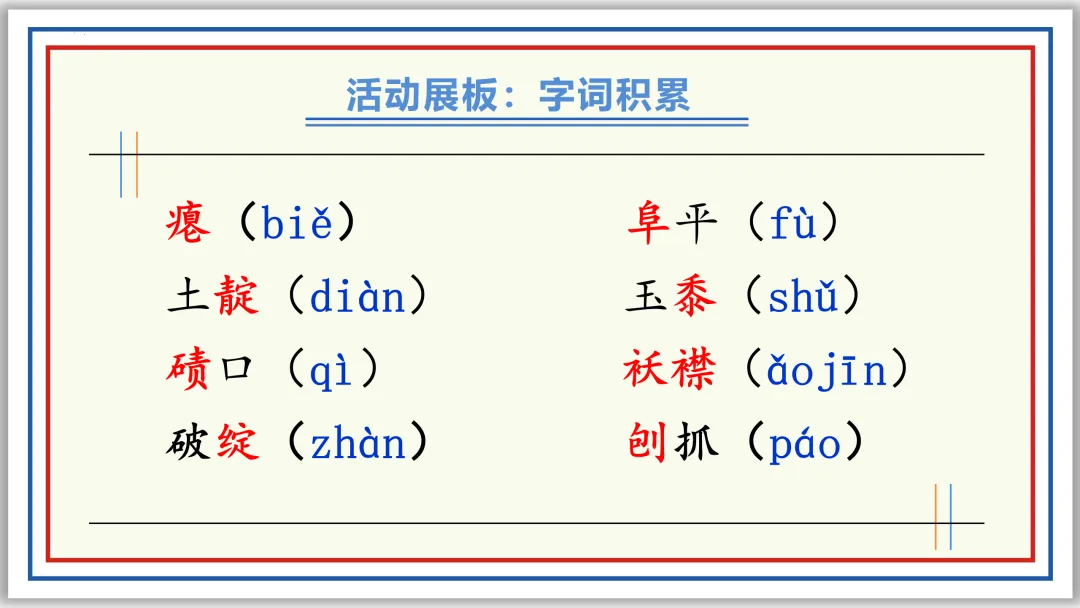 活动展板：字词积累

瘪（biě）

土靛（diàn）

碛口（qì）

破绽（zhàn）

阜平（fù）

玉黍（shǔ）

袄襟（ǎojīn）

刨抓（páo）